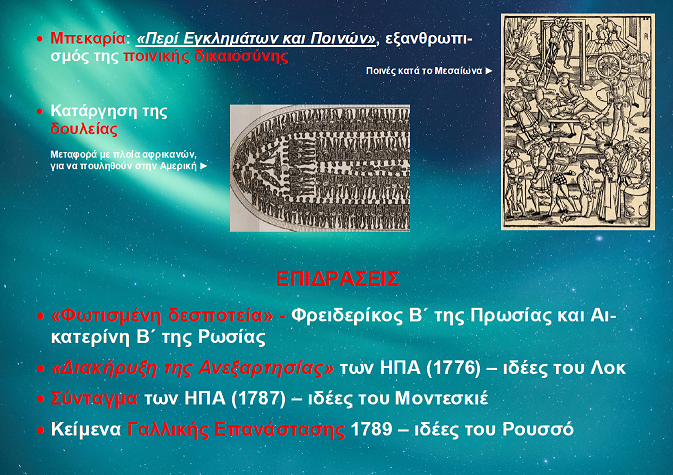 • Μπεκαρία: «Περί Εγκλημάτων και Ποινών», εξανθρωπισμός της ποινικής δικαιοσύνης

Ποινές κατά το Μεσαίωνα ►

• Κατάργηση της δουλείας

Μεταφορά με πλοία αφρικανών, για να πουληθούν στην Αμερική ►

ΕΠΙΔΡΑΣΕΙΣ

• «Φωτισμένη δεσποτεία» - Φρειδερίκος Β΄ της Πρωσίας και Αικατερίνη Β΄ της Ρωσίας

• «Διακήρυξη της Ανεξαρτησίας» των ΗΠΑ (1776) – ιδέες του Λοκ

• Σύνταγμα των ΗΠΑ (1787) – ιδέες του Μοντεσκιέ

• Κείμενα Γαλλικής Επανάστασης 1789 – ιδέες του Ρουσσό